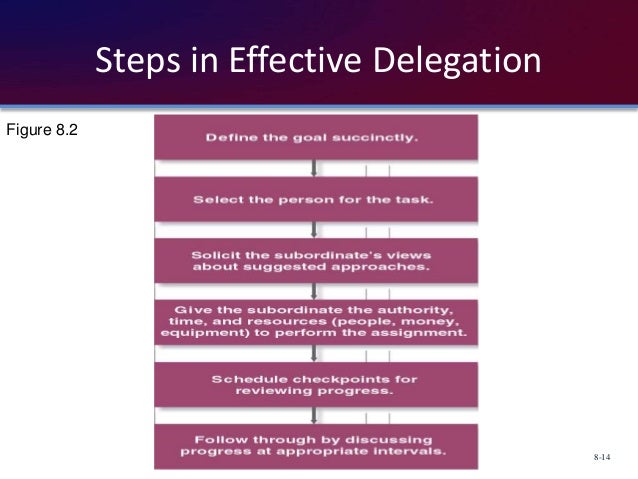 Steps in Effective Delegation

Figure 8.2

Define the goal succinctly.

Select the person for the task.

Solicit the subordinate's views about suggested approaches.

Give the subordinate the authority, time, and resources (people, money, equipment) to perform the assignment.

Schedule checkpoints for reviewing progress.

Follow through by discussing progress at appropriate intervals.

8-14